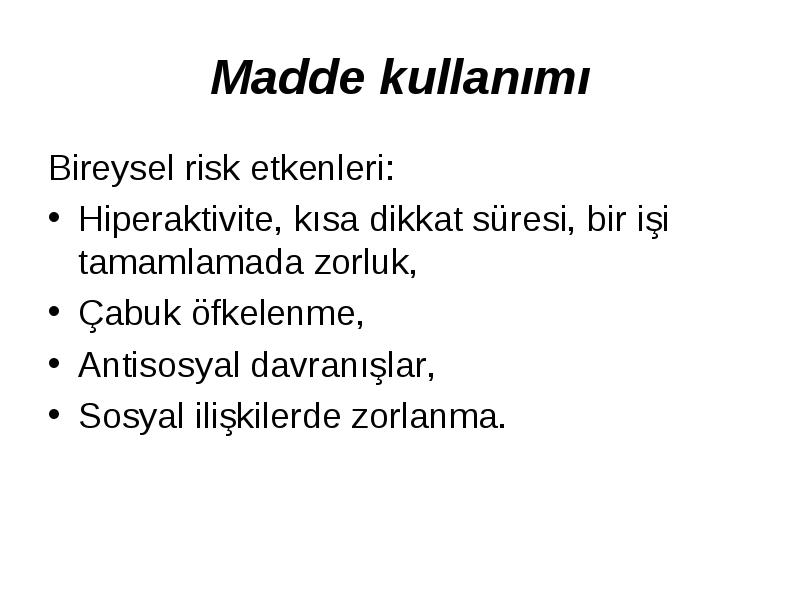 Madde kullanımı

Bireysel risk etkenleri:

• Hiperaktivite, kısa dikkat süresi, bir işi tamamlamada zorluk,
• Çabuk öfkelenme,
• Antisosyal davranışlar,
• Sosyal ilişkilerde zorlanma.